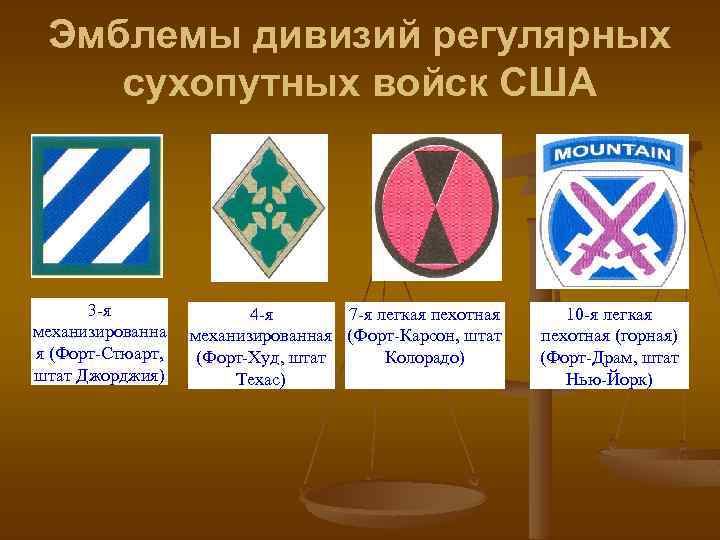 Эмблемы дивизий регулярных сухопутных войск США

MOUNTAIN

3-я механизированная (Форт-Стюарт, штат Джорджия)

4-я механизированная (Форт-Худ, штат Техас)

7-я легкая пехотная (Форт-Карсон, штат Колорадо)

10-я легкая пехотная (горная) (Форт-Драм, штат Нью-Йорк)